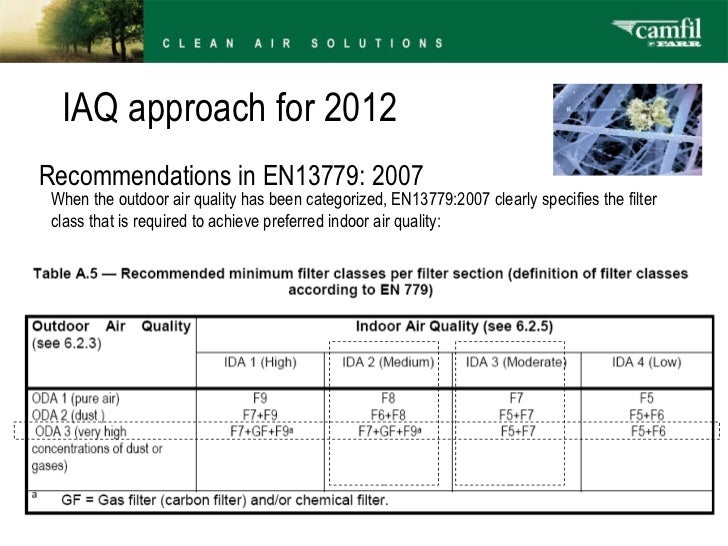 CLEAN AIR SOLUTIONS

camfil FARR

IAQ approach for 2012

Recommendations in EN13779: 2007

When the outdoor air quality has been categorized, EN13779:2007 clearly specifies the filter class that is required to achieve preferred indoor air quality:

Table A.5 — Recommended minimum filter classes per filter section (definition of filter classes according to EN 779)

| Outdoor Air Quality (see 6.2.3) | Indoor Air Quality (see 6.2.5) | | | |
|---|---|---|---|---|
| | IDA 1 (High) | IDA 2 (Medium) | IDA 3 (Moderate) | IDA 4 (Low) |
| ODA 1 (pure air) | F9 | F8 | F7 | F5 |
| ODA 2 (dust ) | F7+F9 | F6+F8 | F5+F7 | F5+F6 |
| ODA 3 (very high concentrations of dust or gases) | F7+GF+F9$^a$ | F7+GF+F9$^a$ | F5+F7 | F5+F6 |

$^a$ GF = Gas filter (carbon filter) and/or chemical filter.